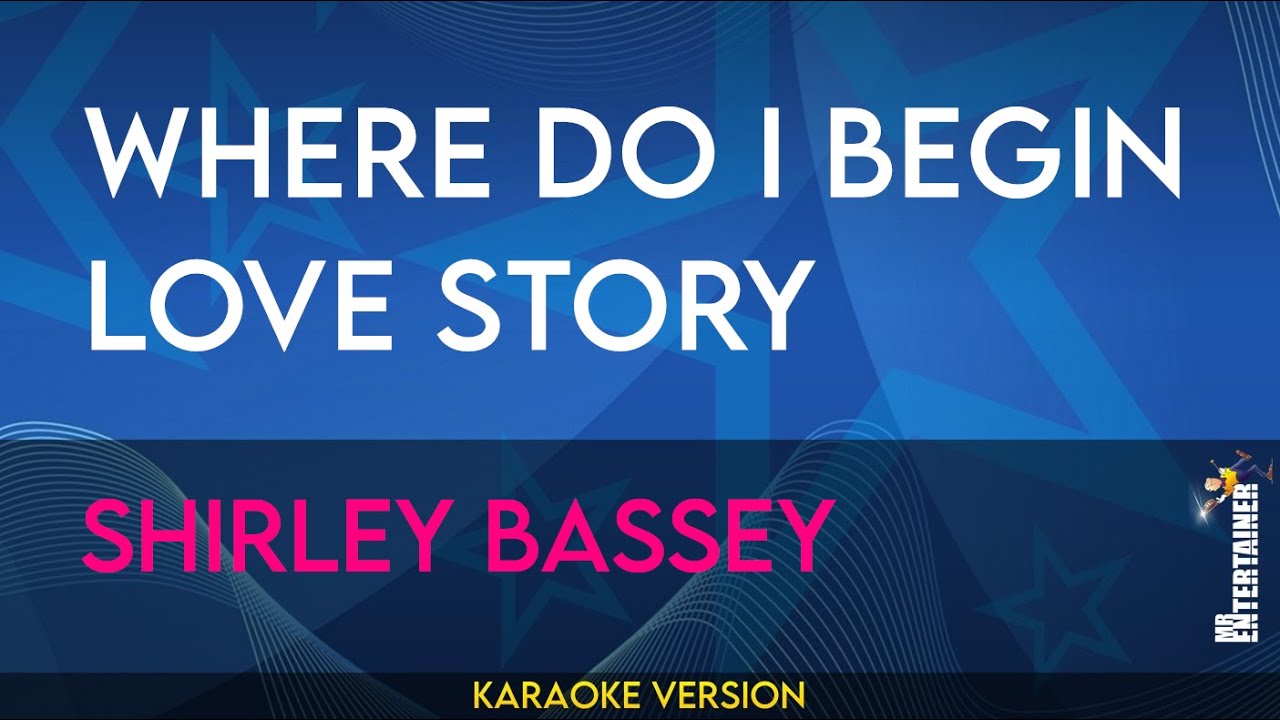 WHERE DO I BEGIN LOVE STORY

SHIRLEY BASSEY

MR ENTERTAINER

KARAOKE VERSION